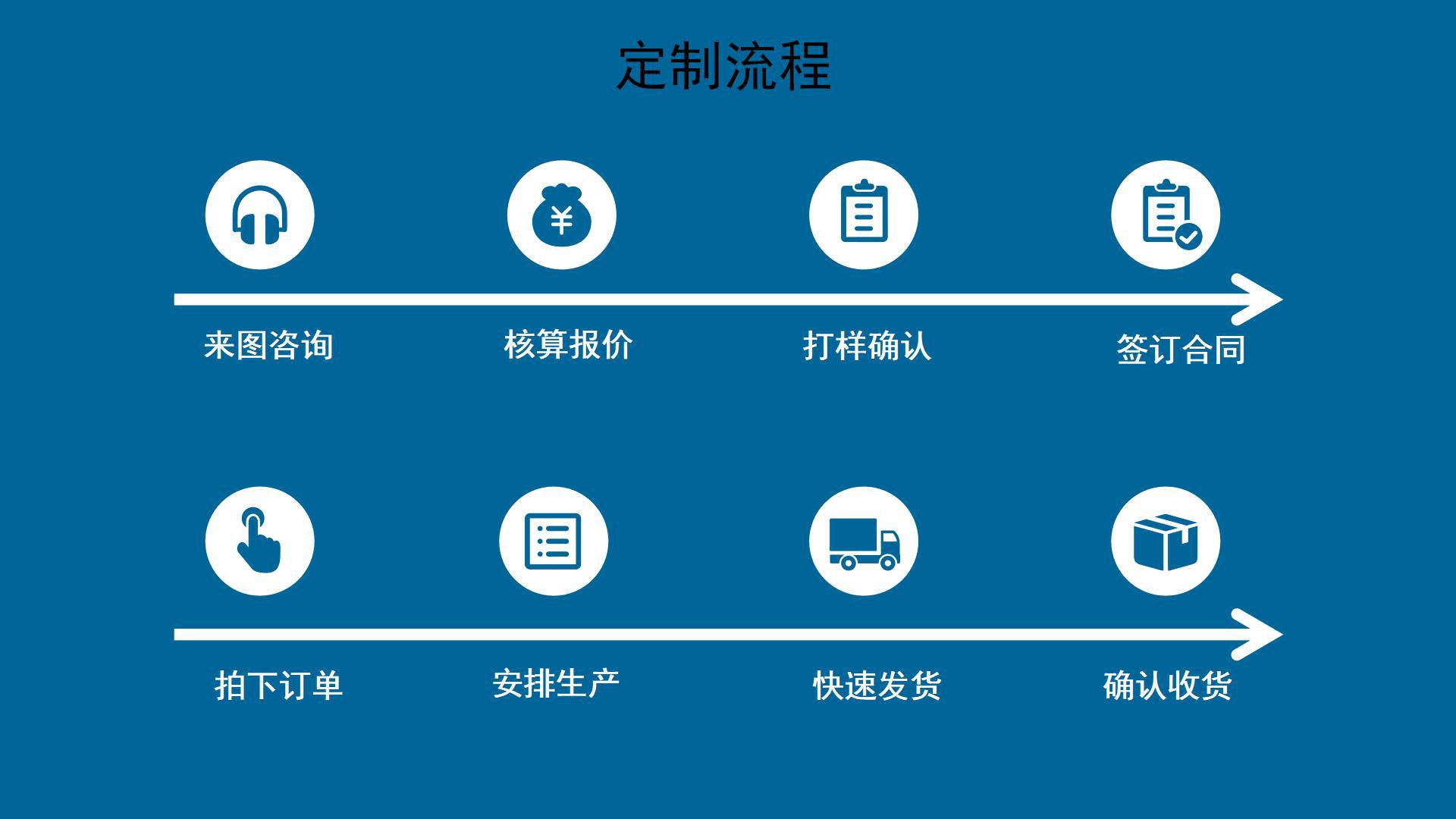 定制流程

¥

来图咨询

核算报价

打样确认

签订合同

拍下订单

安排生产

快速发货

确认收货